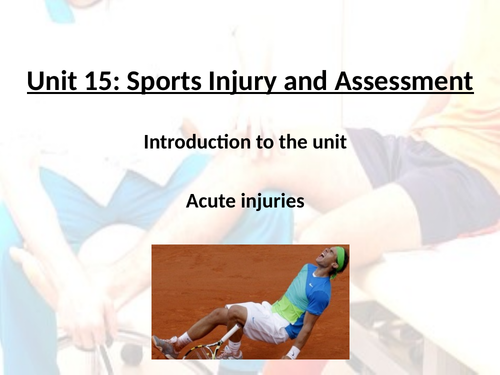 Unit 15: Sports Injury and Assessment

Introduction to the unit

Acute injuries